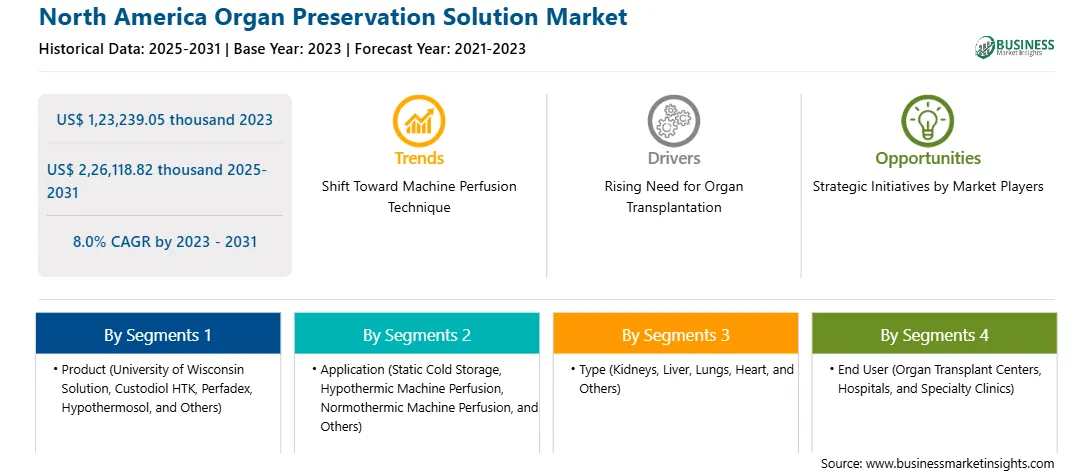 North America Organ Preservation Solution Market

Historical Data: 2025-2031 | Base Year: 2023 | Forecast Year: 2021-2023

BUSINESS Market Insights

US$ 1,23,239.05 thousand 2023

US$ 2,26,118.82 thousand 2025-2031

8.0% CAGR by 2023 - 2031

Trends

Shift Toward Machine Perfusion Technique

Drivers

Rising Need for Organ Transplantation

Opportunities

Strategic Initiatives by Market Players

By Segments 1

• Product (University of Wisconsin Solution, Custodiol HTK, Perfadex, Hypothermosol, and Others)

By Segments 2

• Application (Static Cold Storage, Hypothermic Machine Perfusion, Normothermic Machine Perfusion, and Others)

By Segments 3

• Type (Kidneys, Liver, Lungs, Heart, and Others)

By Segments 4

• End User (Organ Transplant Centers, Hospitals, and Specialty Clinics)

Source: www.businessmarketinsights.com